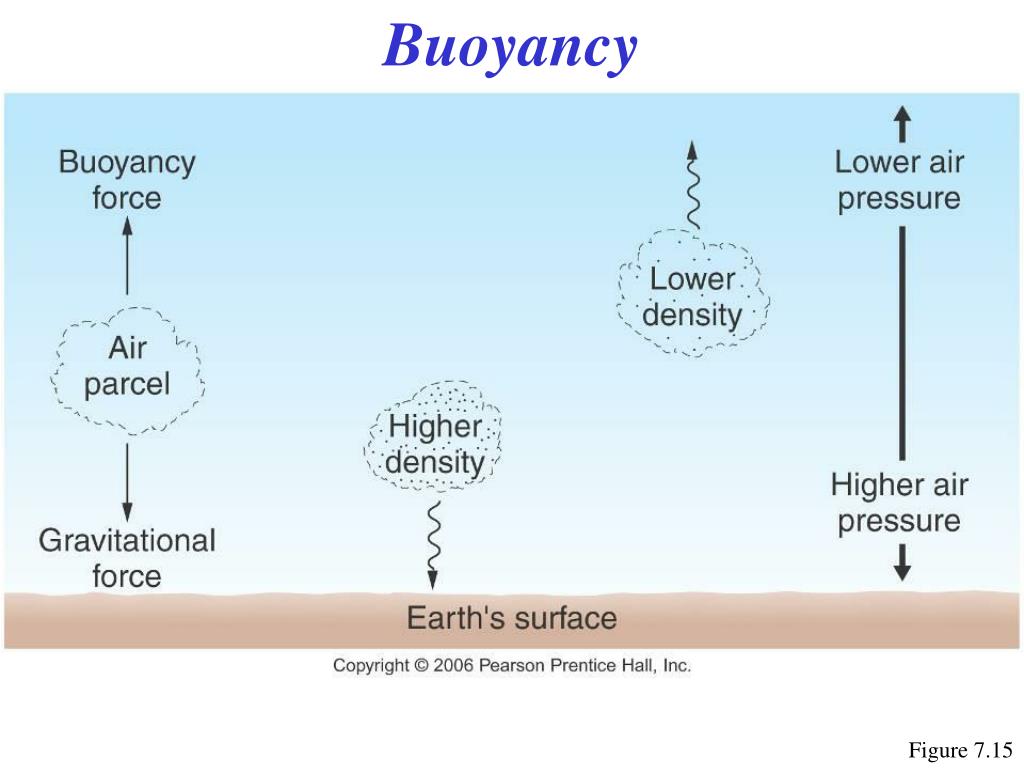 Buoyancy

Buoyancy force

Air parcel

Gravitational force

Higher density

Lower density

Lower air pressure

Higher air pressure

Earth's surface

Copyright © 2006 Pearson Prentice Hall, Inc.

Figure 7.15